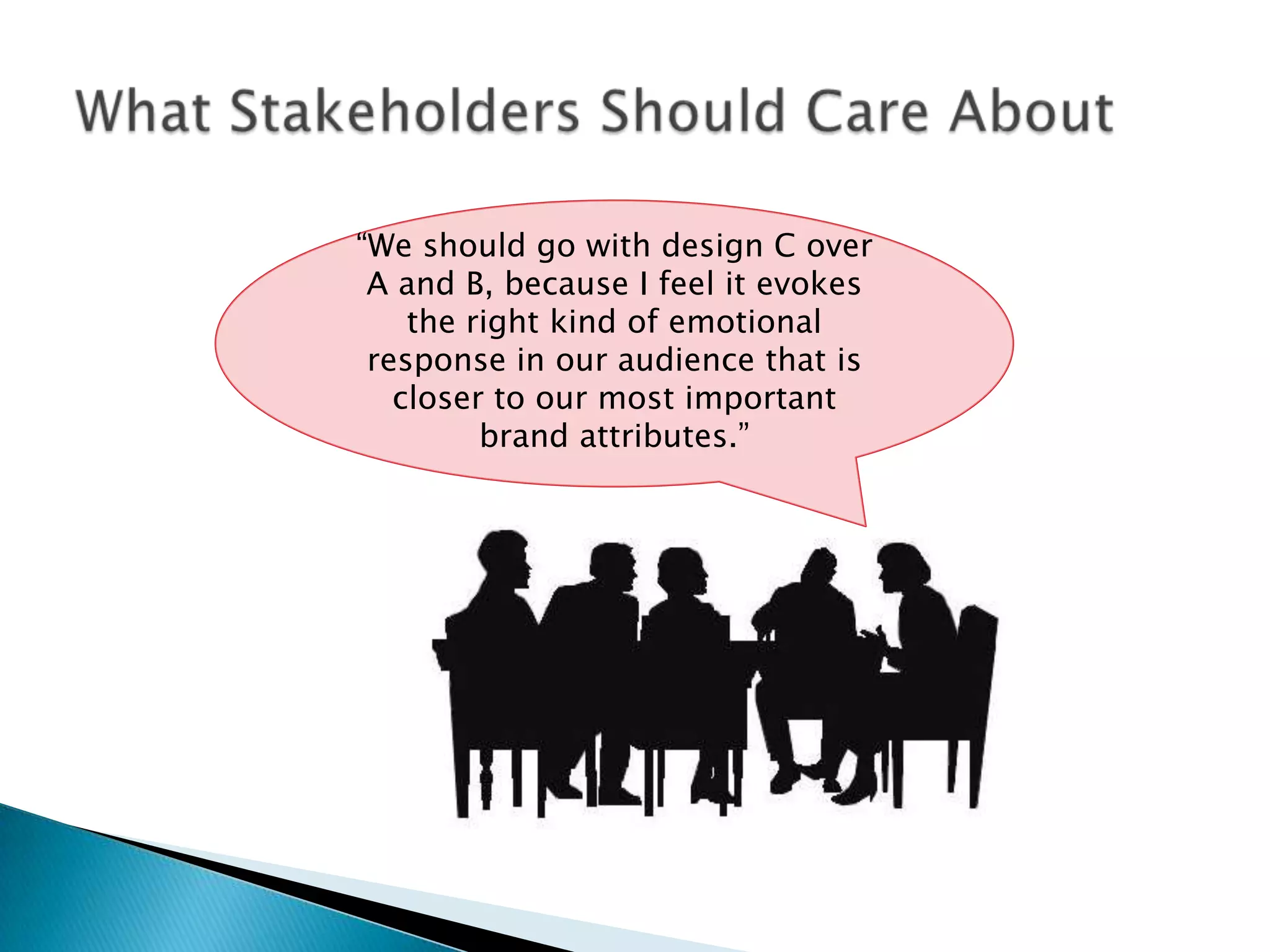 What Stakeholders Should Care About

“We should go with design C over A and B, because I feel it evokes the right kind of emotional response in our audience that is closer to our most important brand attributes.”